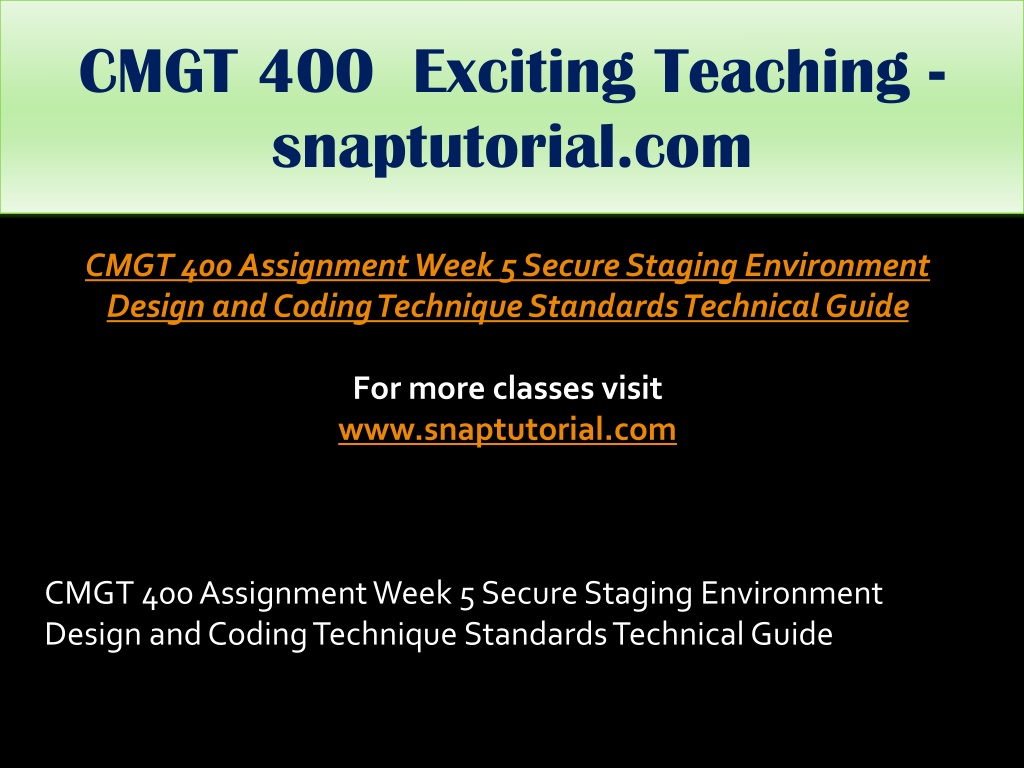 CMGT 400 Exciting Teaching - snaptutorial.com

CMGT 400 Assignment Week 5 Secure Staging Environment Design and Coding Technique Standards Technical Guide

For more classes visit
www.snaptutorial.com

CMGT 400 Assignment Week 5 Secure Staging Environment Design and Coding Technique Standards Technical Guide